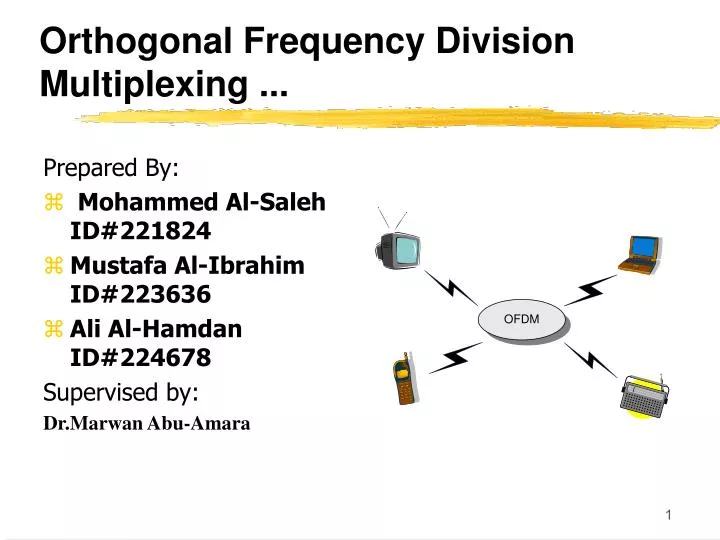 Orthogonal Frequency Division Multiplexing ...

Prepared By:

⌘ Mohammed Al-Saleh ID#221824

⌘ Mustafa Al-Ibrahim ID#223636

⌘ Ali Al-Hamdan ID#224678

Supervised by:

Dr.Marwan Abu-Amara

OFDM

1